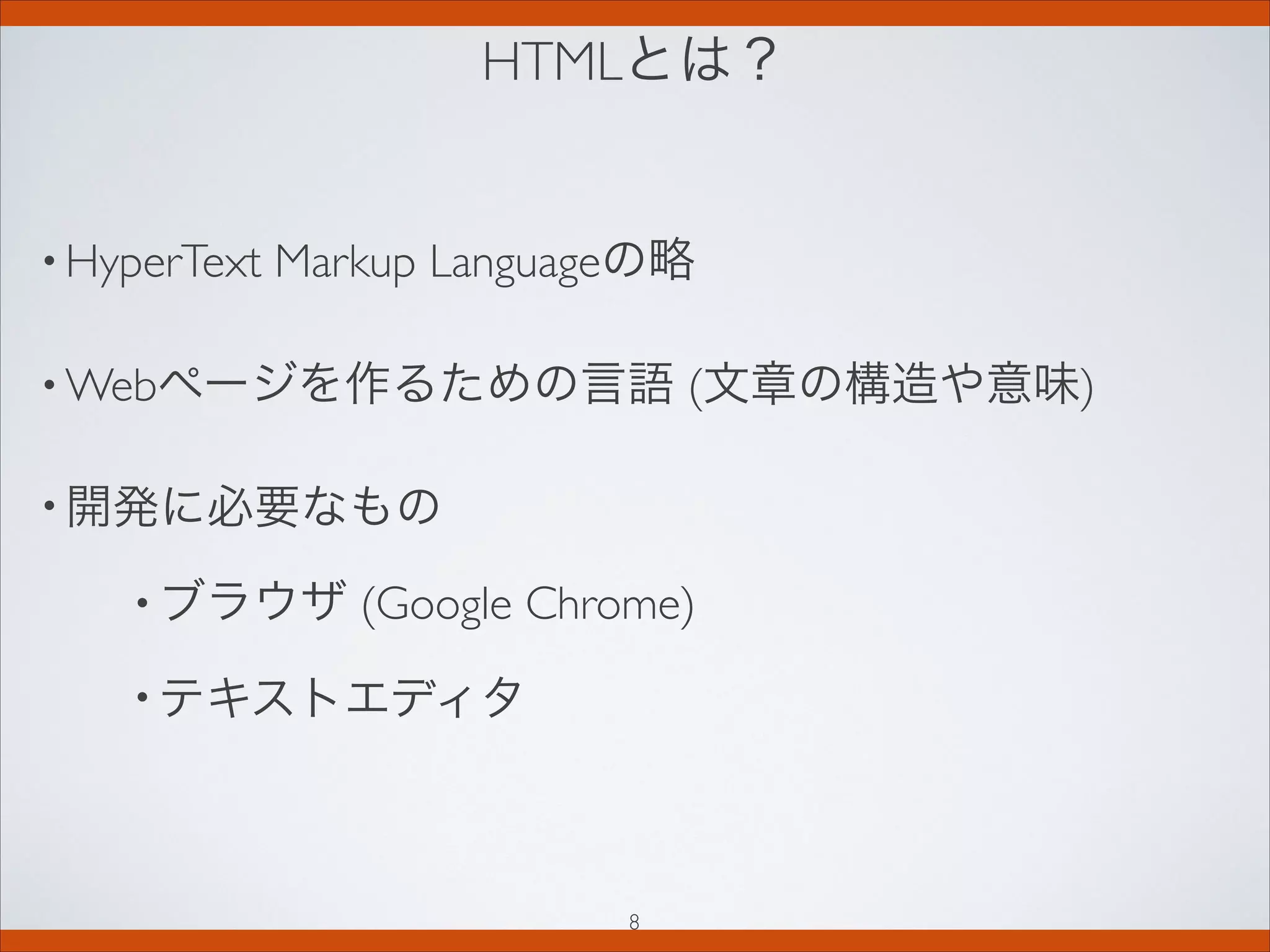 HTMLとは？

• HyperText Markup Languageの略

• Webページを作るための言語 (文章の構造や意味)

• 開発に必要なもの

• ブラウザ (Google Chrome)

• テキストエディタ

8